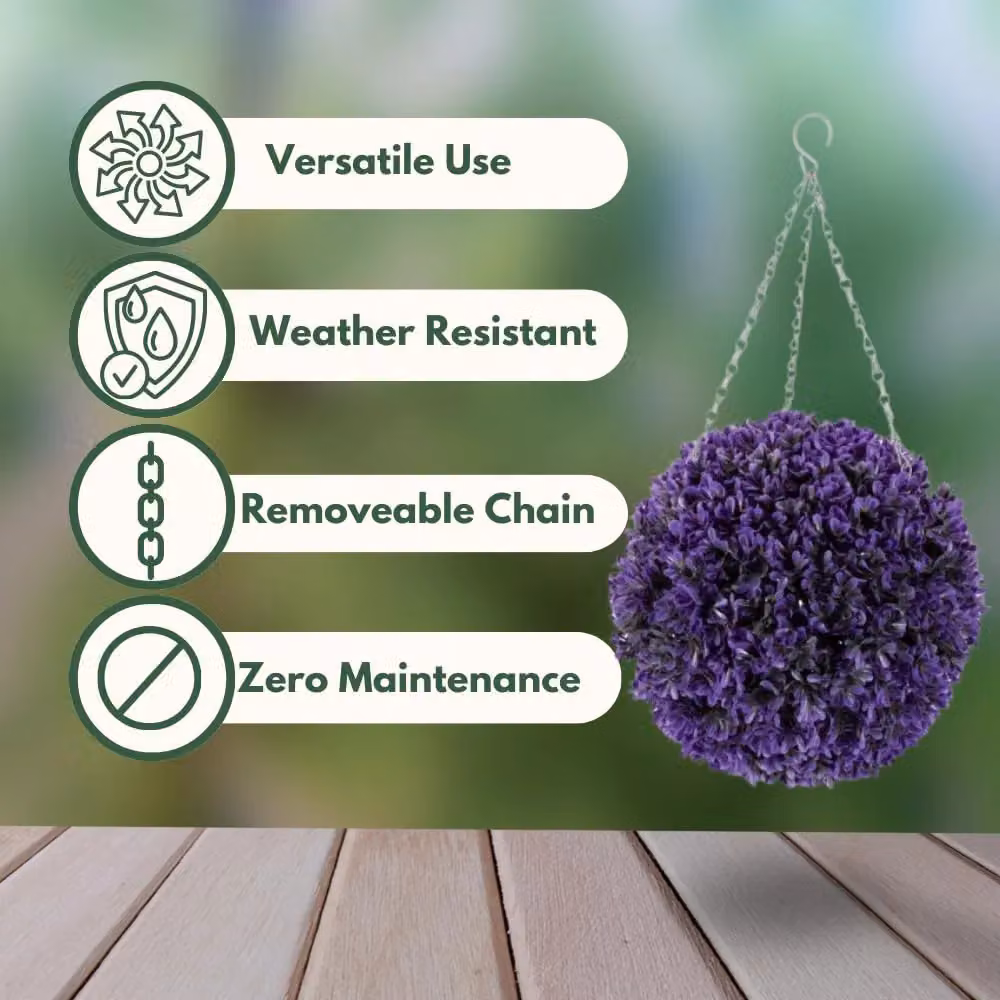 Versatile Use

Weather Resistant

Removeable Chain

Zero Maintenance